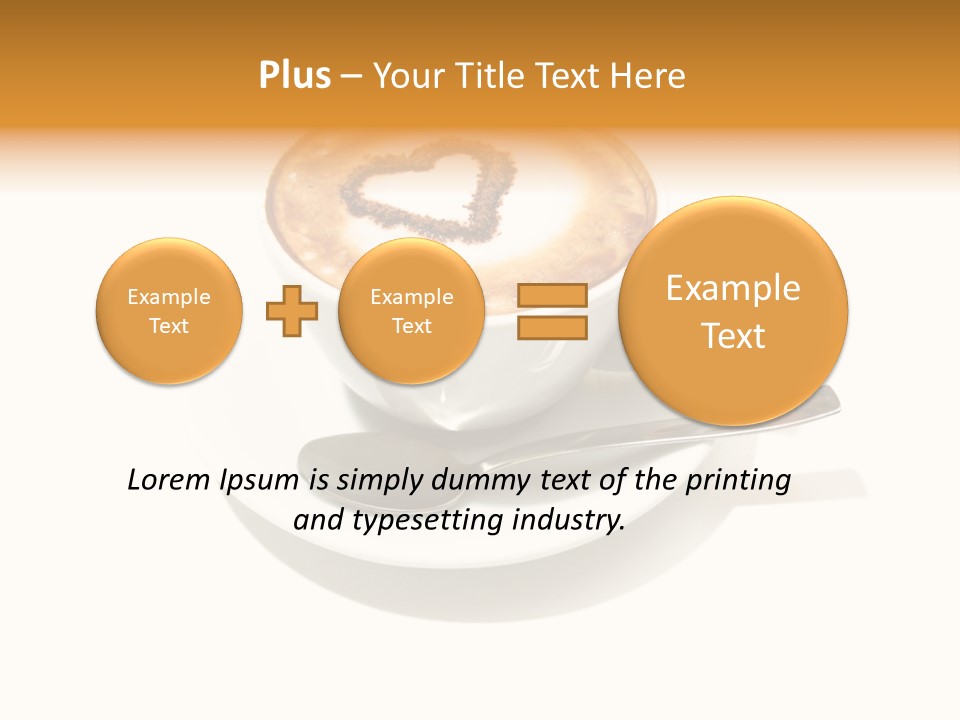 Plus – Your Title Text Here

Example Text

Example Text

Example Text

Lorem Ipsum is simply dummy text of the printing and typesetting industry.